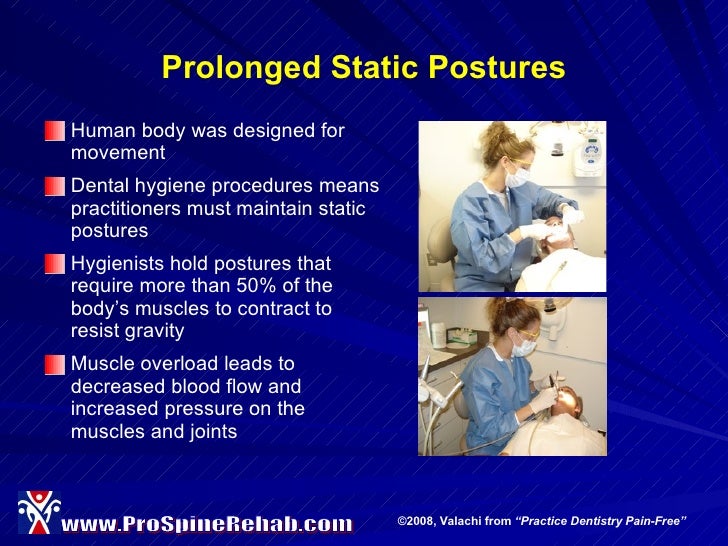 Prolonged Static Postures

Human body was designed for movement

Dental hygiene procedures means practitioners must maintain static postures

Hygienists hold postures that require more than 50% of the body's muscles to contract to resist gravity

Muscle overload leads to decreased blood flow and increased pressure on the muscles and joints

www.ProSpineRehab.com

©2008, Valachi from "Practice Dentistry Pain-Free"